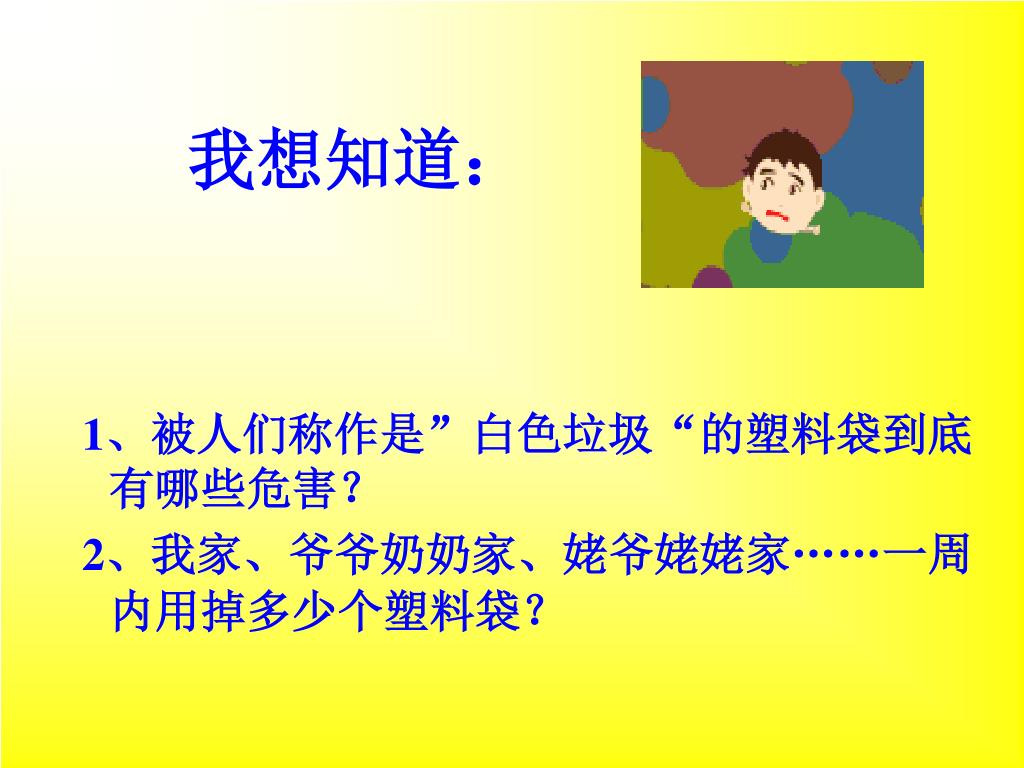 我想知道：

1、被人们称作是”白色垃圾“的塑料袋到底有哪些危害？

2、我家、爷爷奶奶家、姥爷姥姥家……一周内用掉多少个塑料袋？